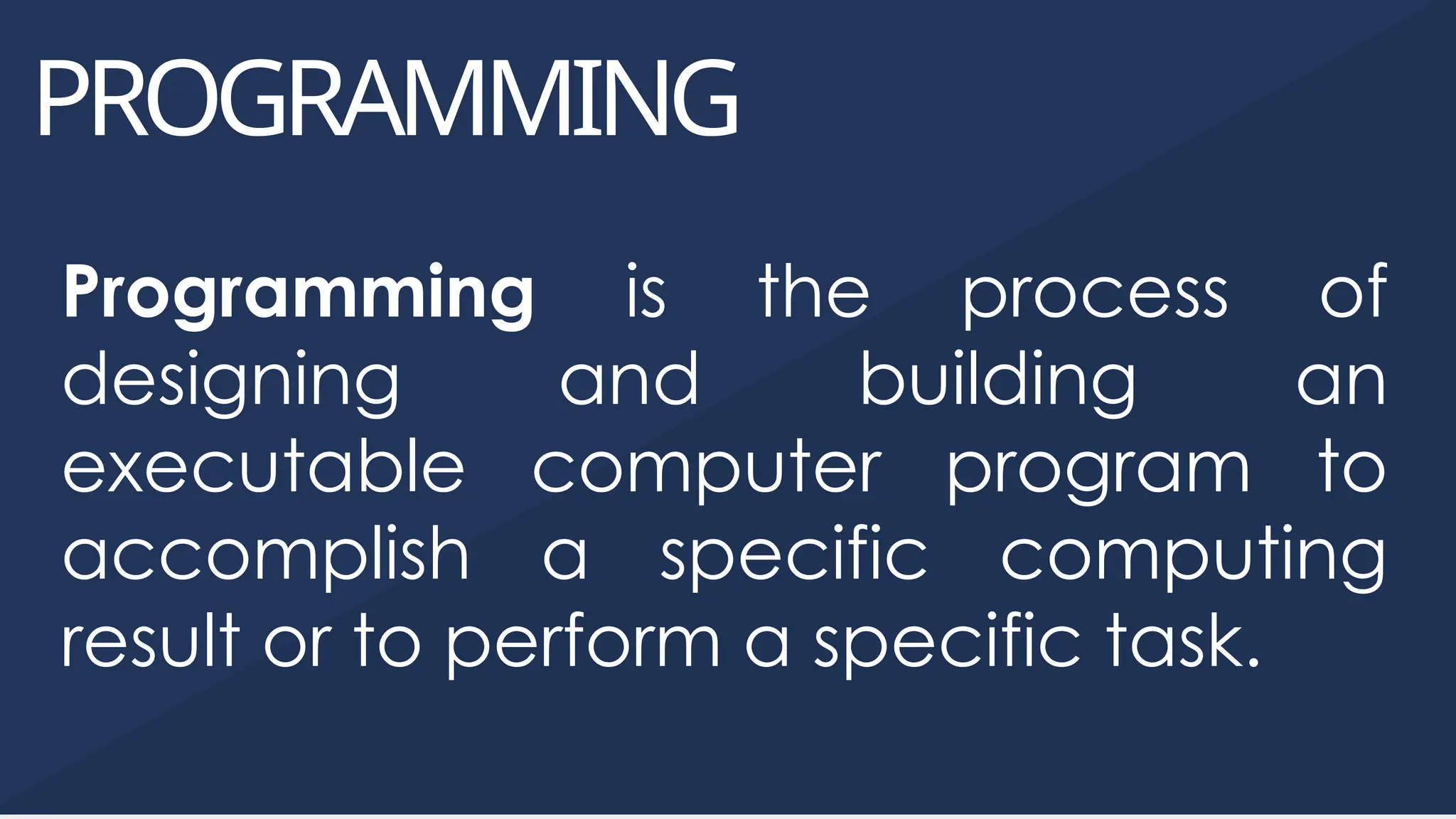 PROGRAMMING

Programming is the process of designing and building an executable computer program to accomplish a specific computing result or to perform a specific task.